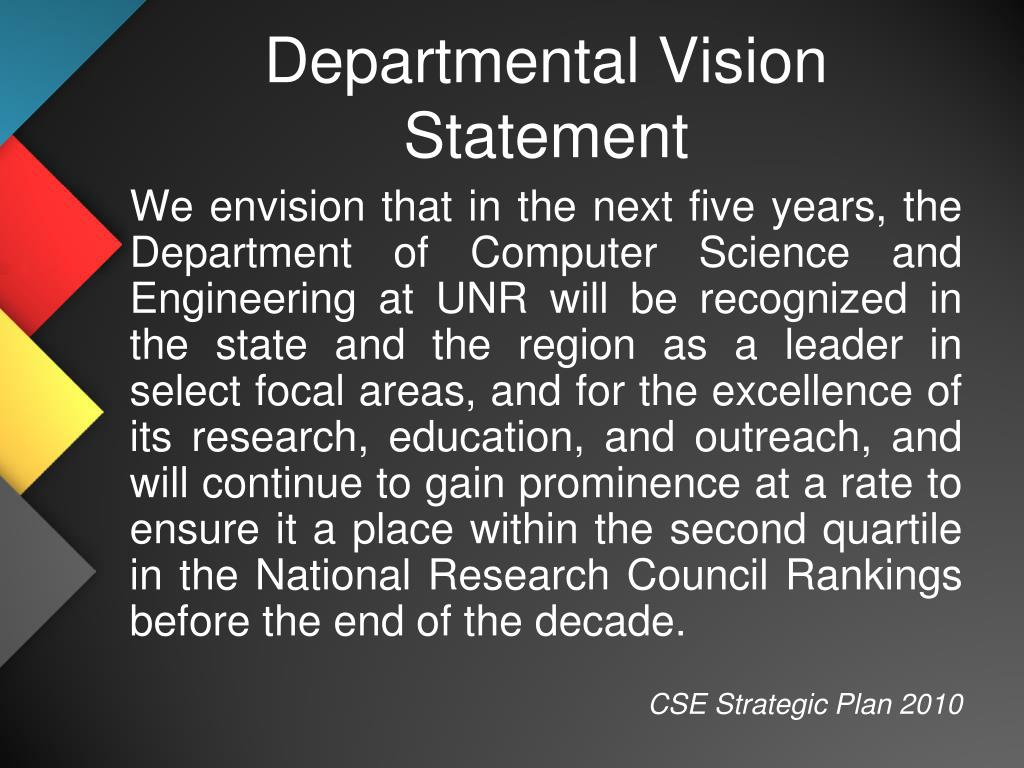 Departmental Vision Statement

We envision that in the next five years, the Department of Computer Science and Engineering at UNR will be recognized in the state and the region as a leader in select focal areas, and for the excellence of its research, education, and outreach, and will continue to gain prominence at a rate to ensure it a place within the second quartile in the National Research Council Rankings before the end of the decade.

CSE Strategic Plan 2010